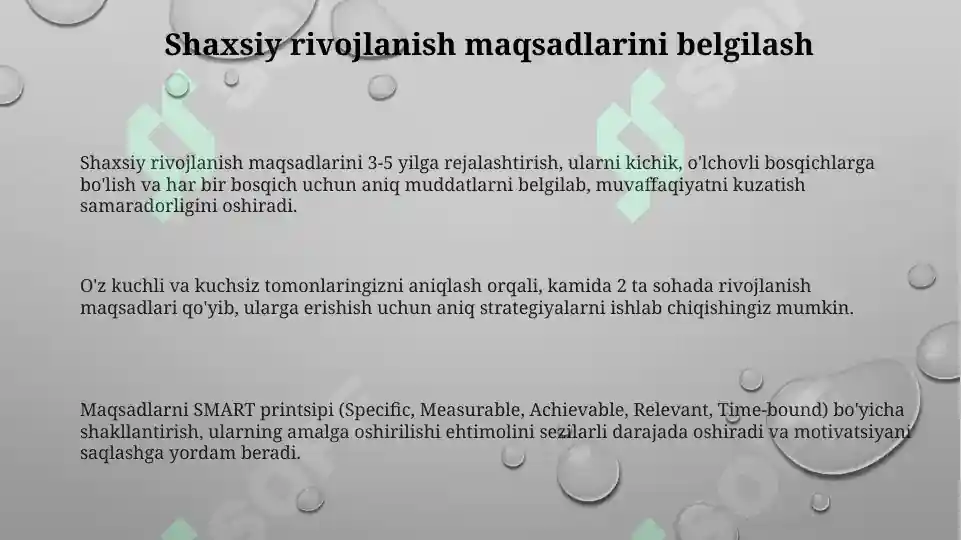 Shaxsiy rivojlanish maqsadlarini belgilash

Shaxsiy rivojlanish maqsadlarini 3-5 yilga rejalashtirish, ularni kichik, o'lchovli bosqichlarga bo'lish va har bir bosqich uchun aniq muddatlarni belgilab, muvaffaqiyatni kuzatish samaradorligini oshiradi.

O'z kuchli va kuchsiz tomonlaringizni aniqlash orqali, kamida 2 ta sohada rivojlanish maqsadlari qo'yib, ularga erishish uchun aniq strategiyalarni ishlab chiqishingiz mumkin.

Maqsadlarni SMART printsipi (Specific, Measurable, Achievable, Relevant, Time-bound) bo'yicha shakllantirish, ularning amalga oshirilishi ehtimolini sezilarli darajada oshiradi va motivatsiyani saqlashga yordam beradi.